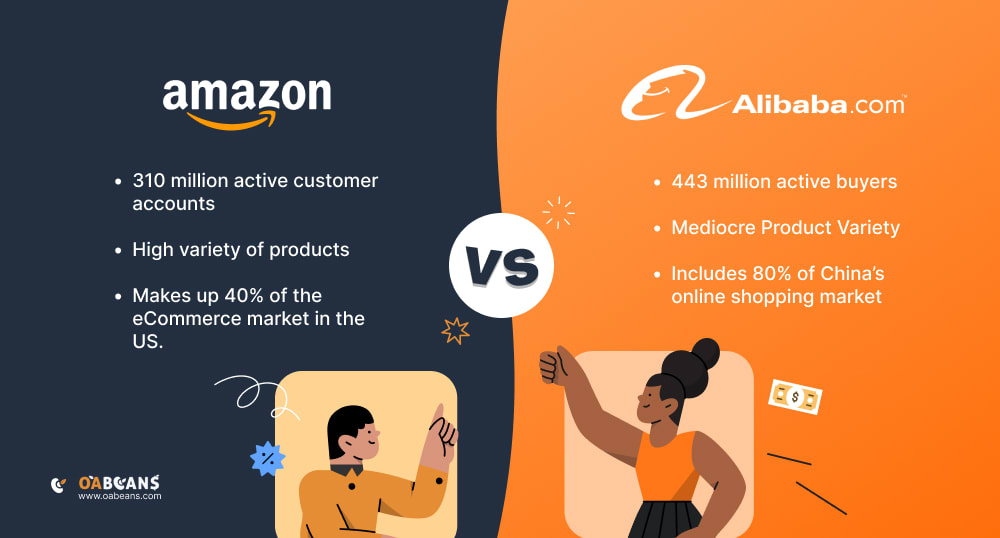 amazon

- 310 million active customer accounts
- High variety of products
- Makes up 40% of the eCommerce market in the US.

VS

Alibaba.com

- 443 million active buyers
- Mediocre Product Variety
- Includes 80% of China's online shopping market

%

$

OABEANS
www.oabeans.com